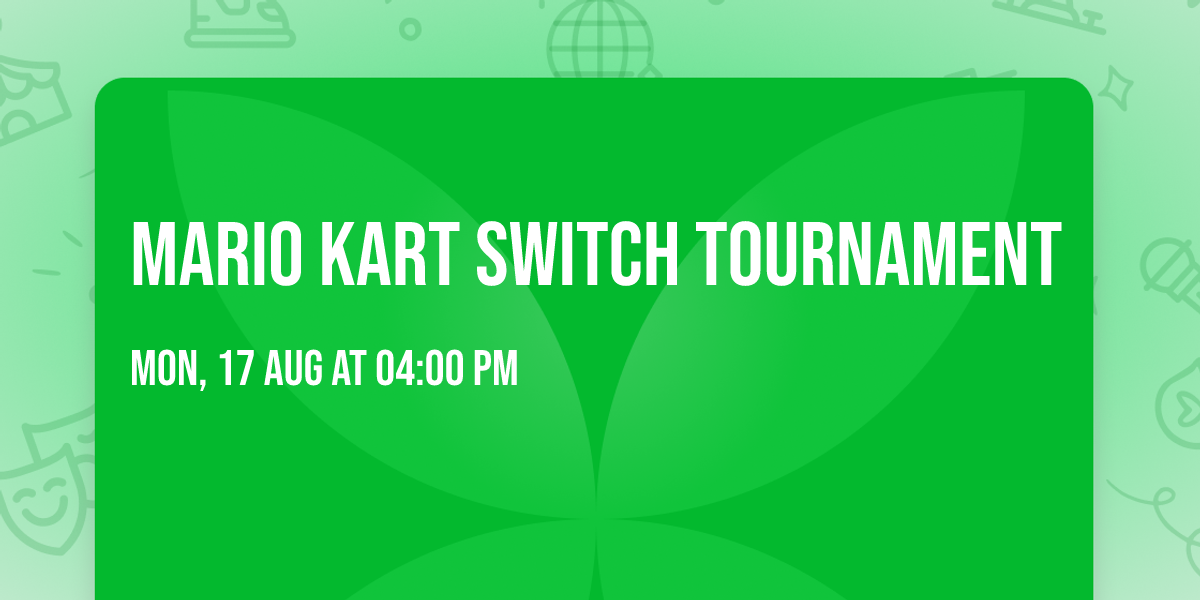 MARIO KART SWITCH TOURNAMENT

MON, 17 AUG AT 04:00 PM